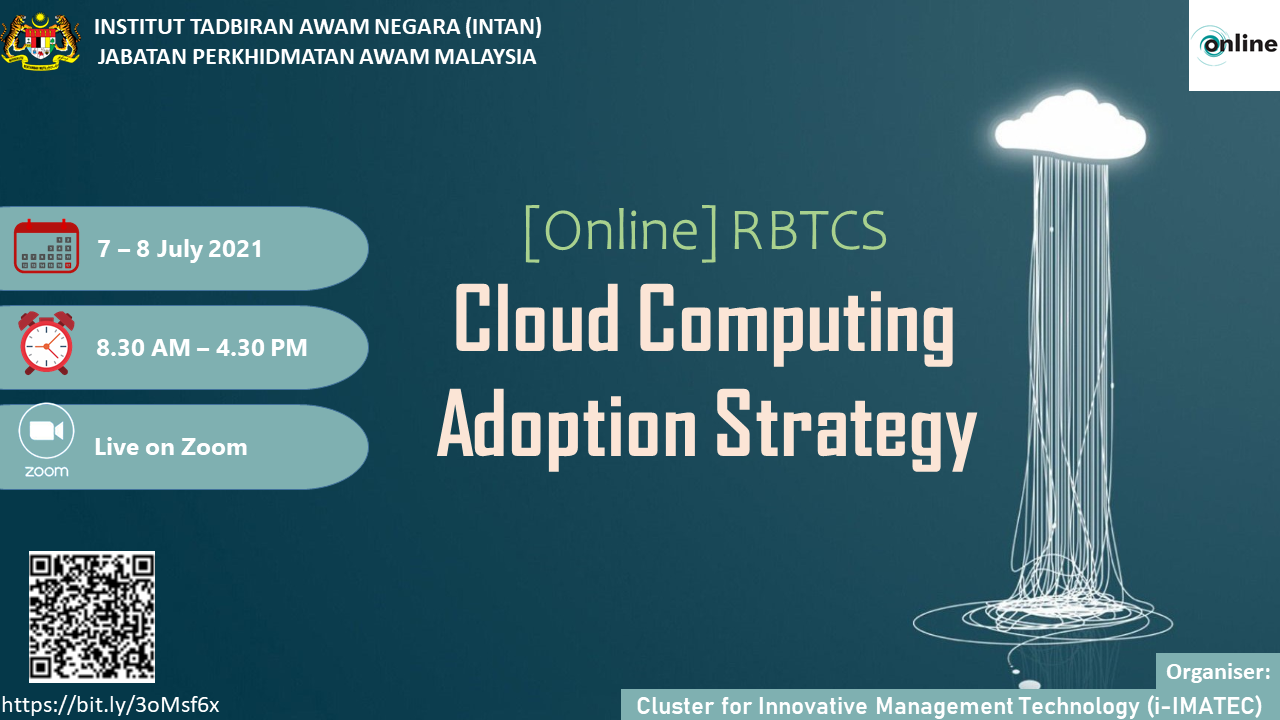 INSTITUT TADBIRAN AWAM NEGARA (INTAN)
JABATAN PERKHIDMATAN AWAM MALAYSIA

online

7 – 8 July 2021

8.30 AM – 4.30 PM

zoom Live on Zoom

[Online] RBTCS
Cloud Computing Adoption Strategy

https://bit.ly/3oMsf6x

Organiser:
Cluster for Innovative Management Technology (i-IMATEC)